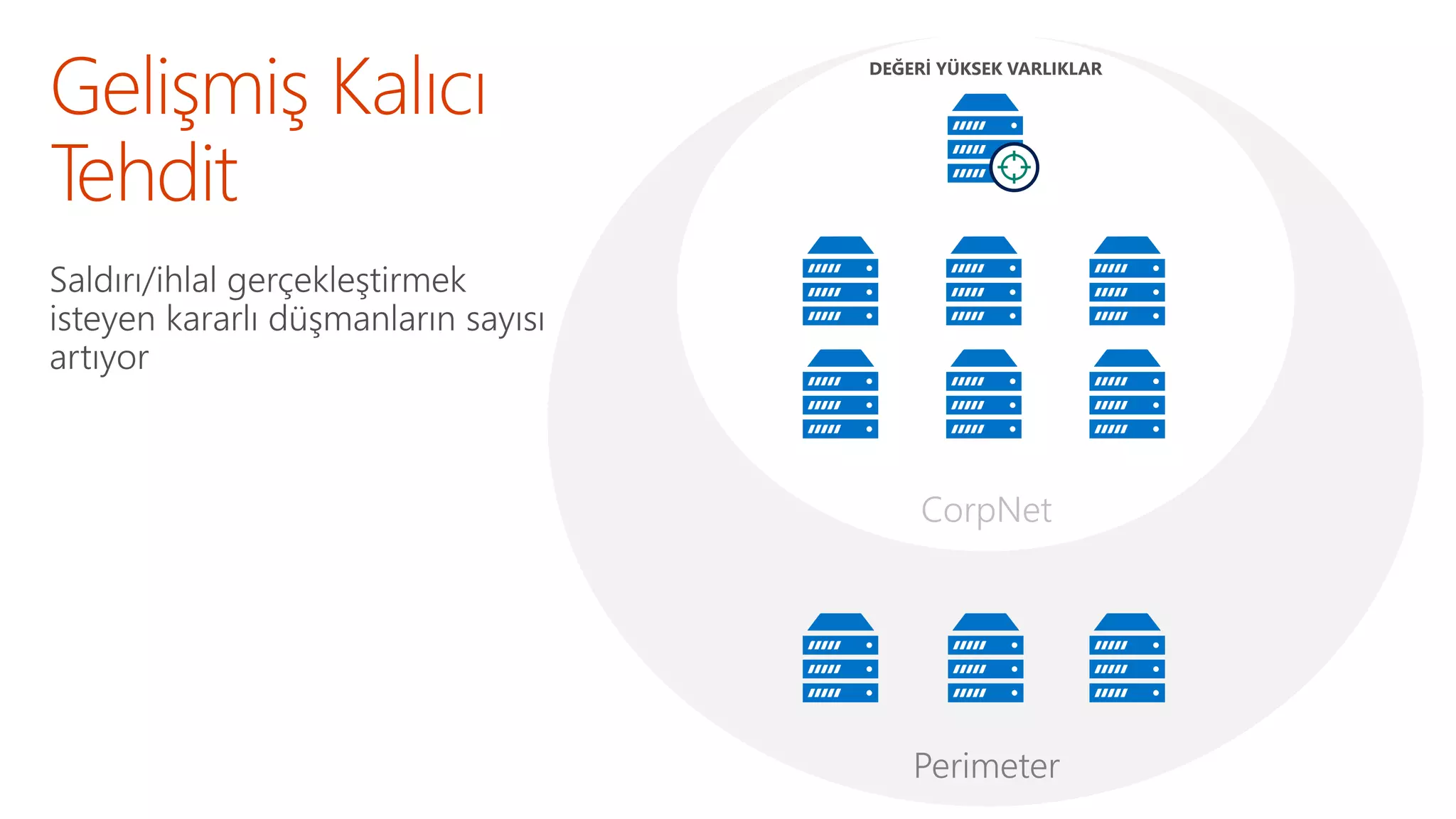 Gelişmiş Kalıcı Tehdit

Saldırı/ihlal gerçekleştirmek isteyen kararlı düşmanların sayısı artıyor

DEĞERİ YÜKSEK VARLIKLAR

CorpNet

Perimeter